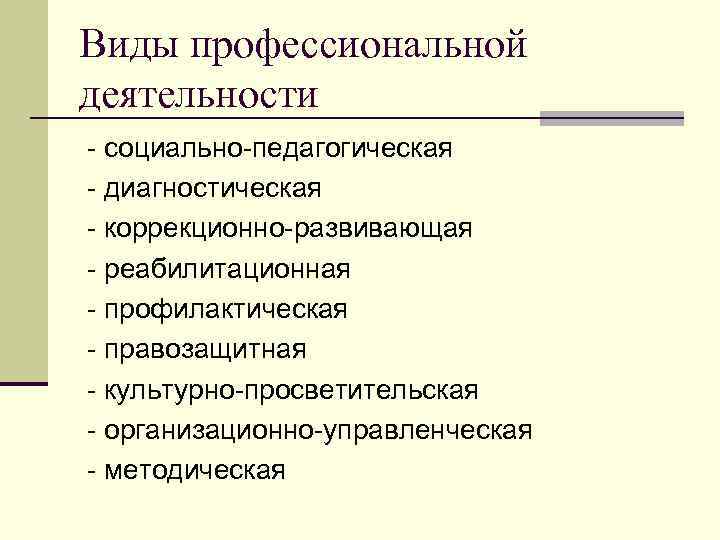 Виды профессиональной деятельности

- социально-педагогическая
- диагностическая
- коррекционно-развивающая
- реабилитационная
- профилактическая
- правозащитная
- культурно-просветительская
- организационно-управленческая
- методическая